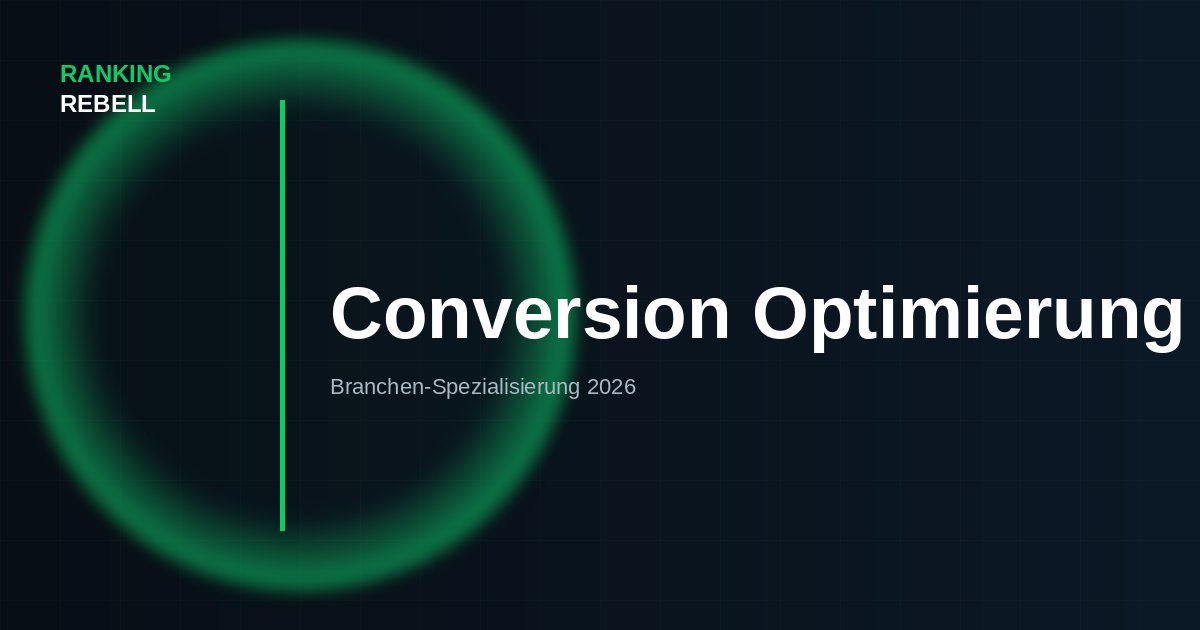 RANKING
REBELL

Conversion Optimierung

Branchen-Spezialisierung 2026